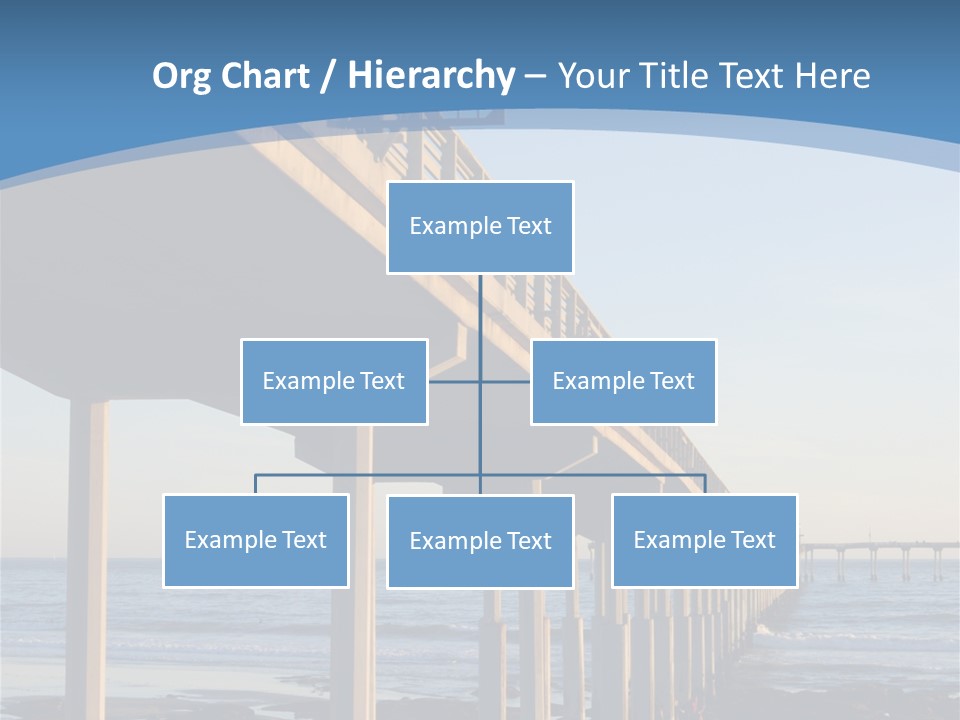 Org Chart / Hierarchy – Your Title Text Here

Example Text

Example Text

Example Text

Example Text

Example Text

Example Text